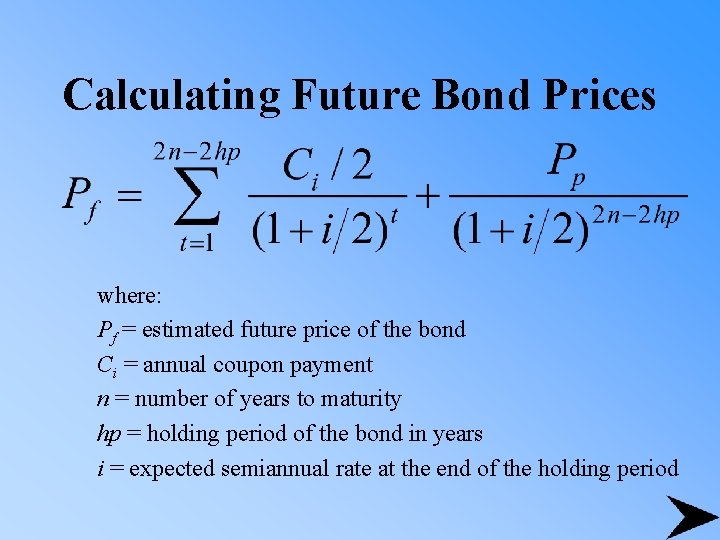 Calculating Future Bond Prices

$P_f = \sum_{t=1}^{2n-2hp} \frac{C_i/2}{(1+i/2)^t} + \frac{P_p}{(1+i/2)^{2n-2hp}}$

where:

$P_f$ = estimated future price of the bond

$C_i$ = annual coupon payment

$n$ = number of years to maturity

$hp$ = holding period of the bond in years

$i$ = expected semiannual rate at the end of the holding period